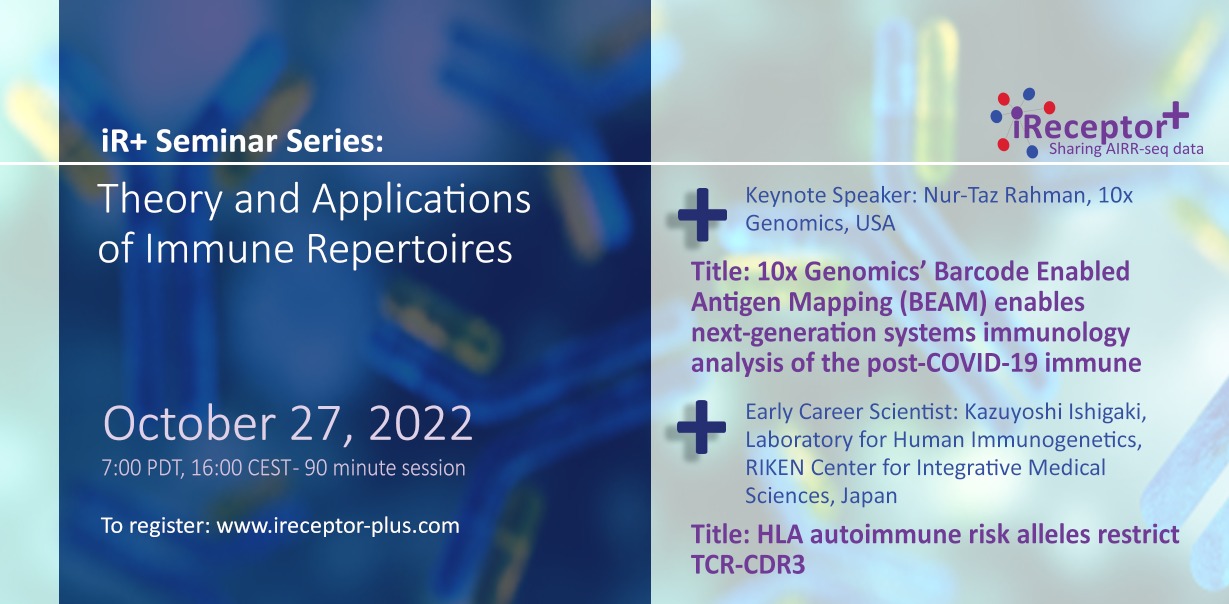 iR+ Seminar Series:

Theory and Applications of Immune Repertoires

October 27, 2022
7:00 PDT, 16:00 CEST - 90 minute session

To register: www.ireceptor-plus.com

iReceptor+
Sharing AIRR-seq data

Keynote Speaker: Nur-Taz Rahman, 10x Genomics, USA

Title: 10x Genomics' Barcode Enabled Antigen Mapping (BEAM) enables next-generation systems immunology analysis of the post-COVID-19 immune

Early Career Scientist: Kazuyoshi Ishigaki, Laboratory for Human Immunogenetics, RIKEN Center for Integrative Medical Sciences, Japan

Title: HLA autoimmune risk alleles restrict TCR-CDR3